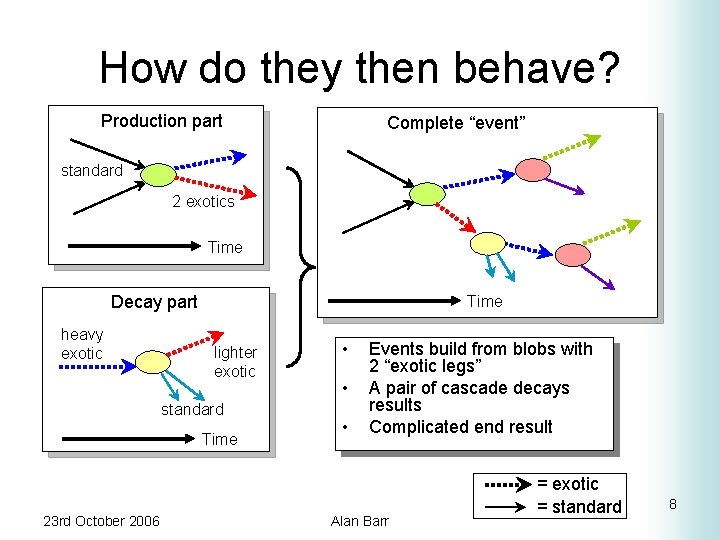 How do they then behave?

Production part

standard

2 exotics

Time

Decay part

heavy exotic

lighter exotic

standard

Time

Complete “event”

Time

• Events build from blobs with 2 “exotic legs”
• A pair of cascade decays results
• Complicated end result

= exotic
= standard

23rd October 2006

Alan Barr

8